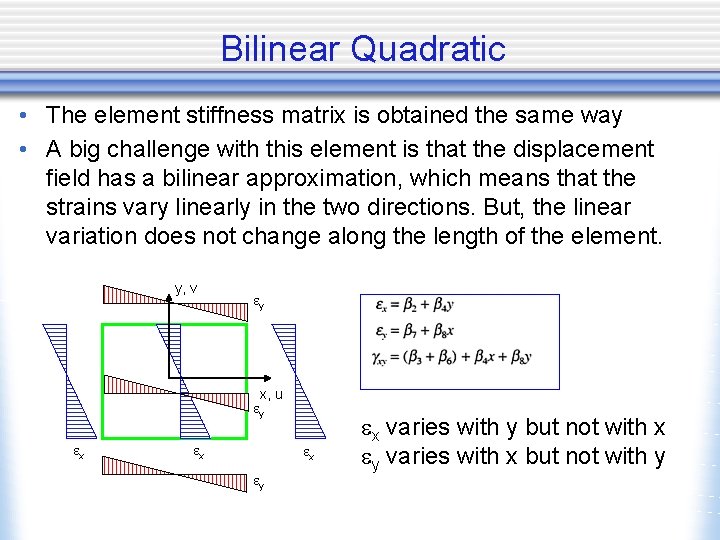 Bilinear Quadratic

• The element stiffness matrix is obtained the same way

• A big challenge with this element is that the displacement field has a bilinear approximation, which means that the strains vary linearly in the two directions. But, the linear variation does not change along the length of the element.

y, v

$\varepsilon_y$

x, u

$\varepsilon_y$

$\varepsilon_x$

$\varepsilon_x$

$\varepsilon_x$

$\varepsilon_y$

$\varepsilon_x = \beta_2 + \beta_4 y$
$\varepsilon_y = \beta_7 + \beta_8 x$
$\gamma_{xy} = (\beta_3 + \beta_6) + \beta_4 x + \beta_8 y$

$\varepsilon_x$ varies with y but not with x
$\varepsilon_y$ varies with x but not with y